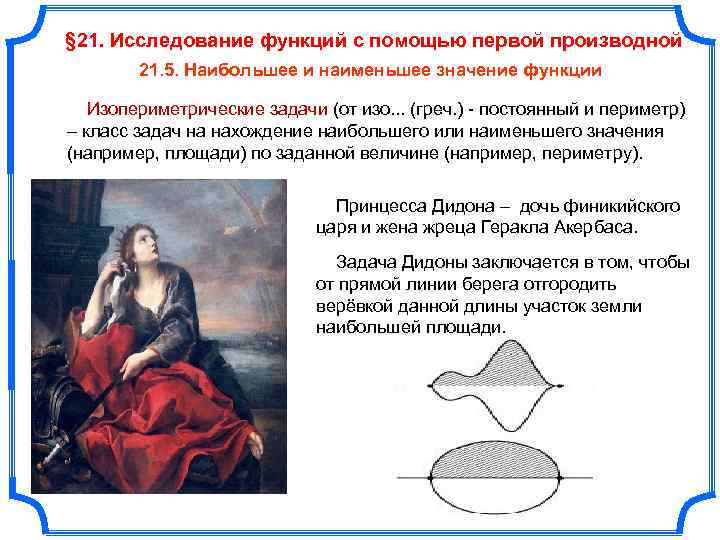 §21. Исследование функций с помощью первой производной

21.5. Наибольшее и наименьшее значение функции

Изопериметрические задачи (от изо... (греч.) - постоянный и периметр) – класс задач на нахождение наибольшего или наименьшего значения (например, площади) по заданной величине (например, периметру).

Принцесса Дидона – дочь финикийского царя и жена жреца Геракла Акербаса.

Задача Дидоны заключается в том, чтобы от прямой линии берега отгородить верёвкой данной длины участок земли наибольшей площади.